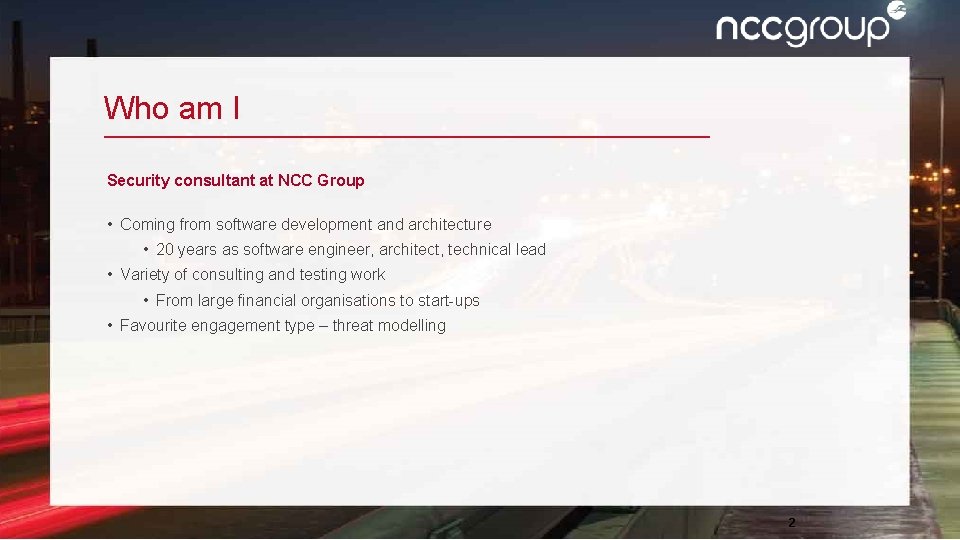 nccgroup

Who am I

Security consultant at NCC Group

• Coming from software development and architecture
  • 20 years as software engineer, architect, technical lead
• Variety of consulting and testing work
  • From large financial organisations to start-ups
• Favourite engagement type – threat modelling

2